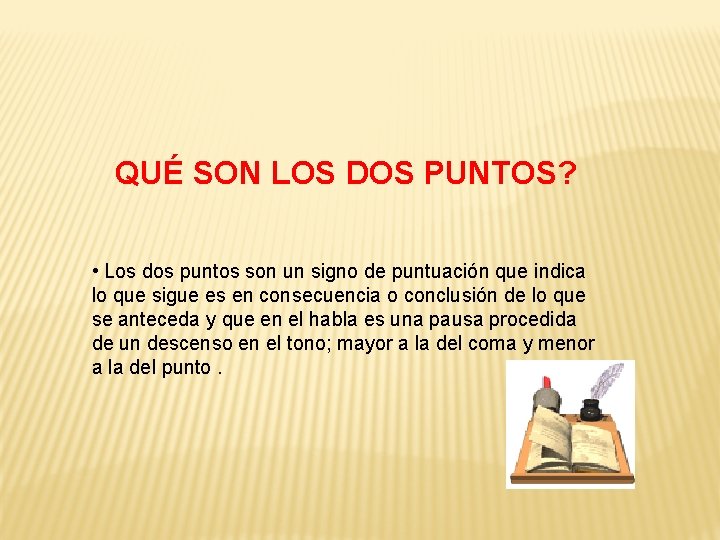 QUÉ SON LOS DOS PUNTOS?

• Los dos puntos son un signo de puntuación que indica lo que sigue es en consecuencia o conclusión de lo que se anteceda y que en el habla es una pausa procedida de un descenso en el tono; mayor a la del coma y menor a la del punto .